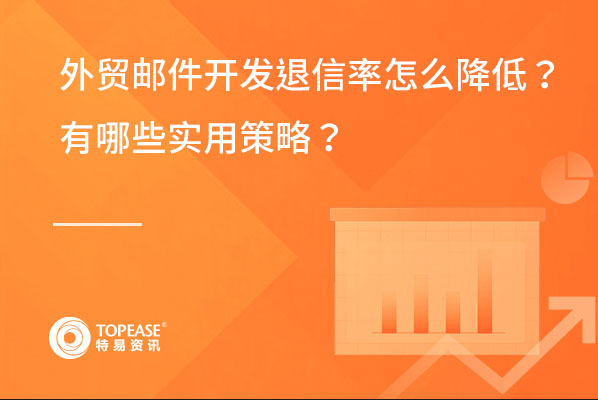 外贸邮件开发退信率怎么降低？
有哪些实用策略？

TOPEASE®
特易资讯